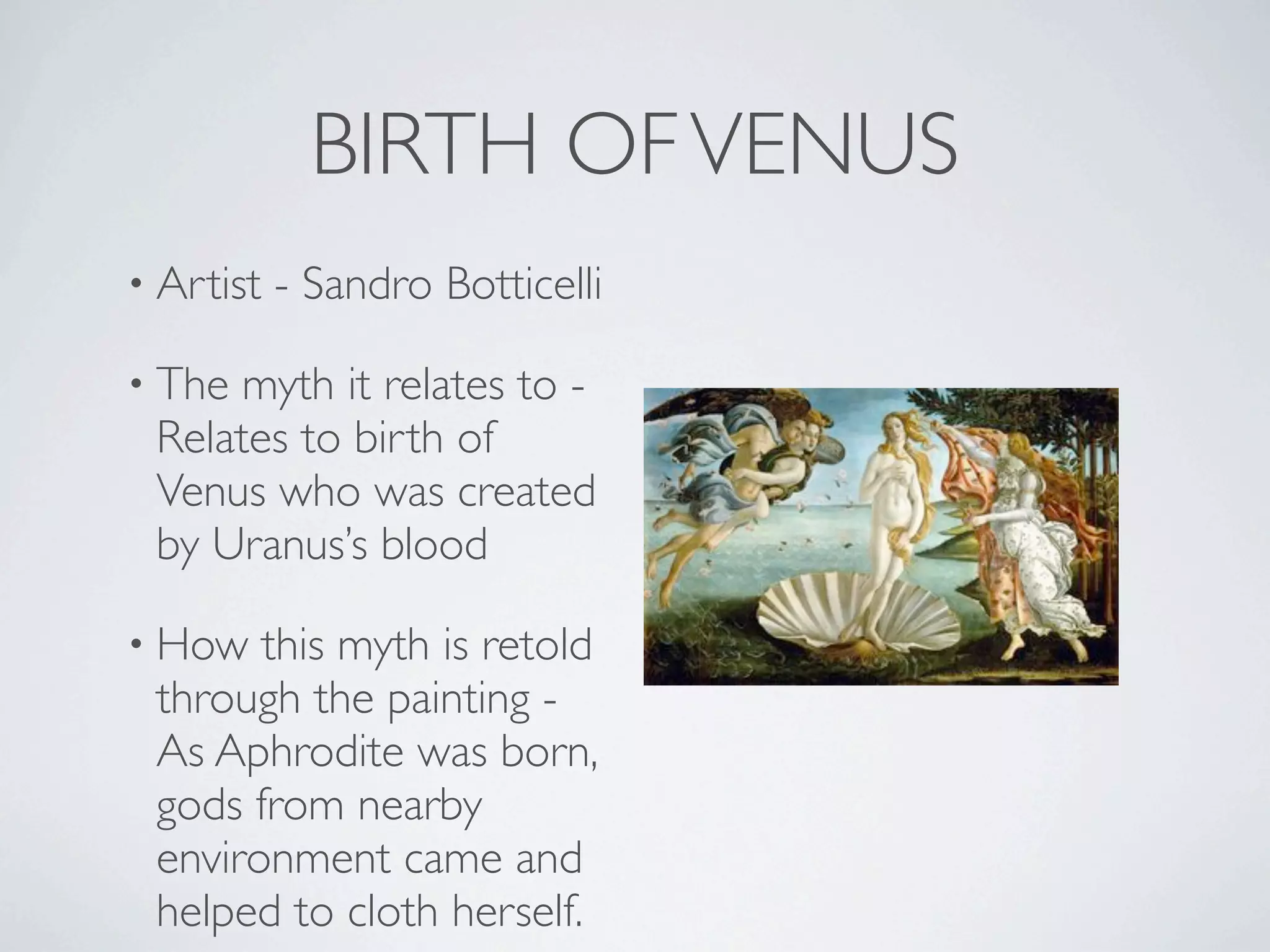 BIRTH OF VENUS

• Artist - Sandro Botticelli

• The myth it relates to - Relates to birth of Venus who was created by Uranus's blood

• How this myth is retold through the painting - As Aphrodite was born, gods from nearby environment came and helped to cloth herself.